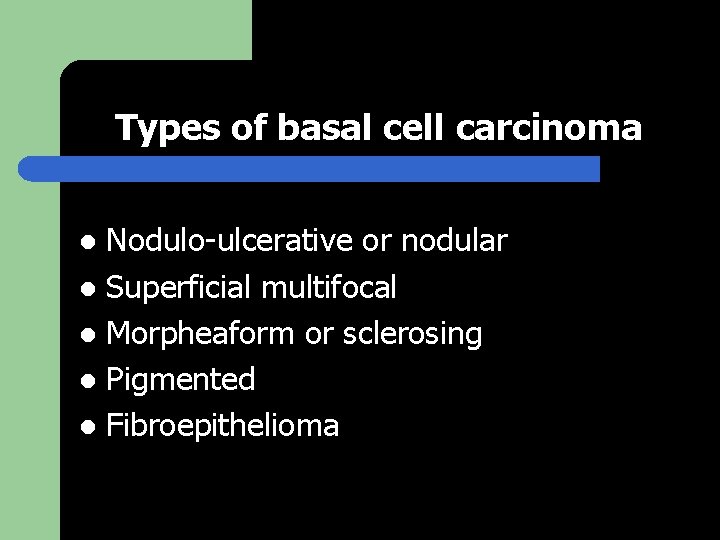 Types of basal cell carcinoma

- Nodulo-ulcerative or nodular
- Superficial multifocal
- Morpheaform or sclerosing
- Pigmented
- Fibroepithelioma